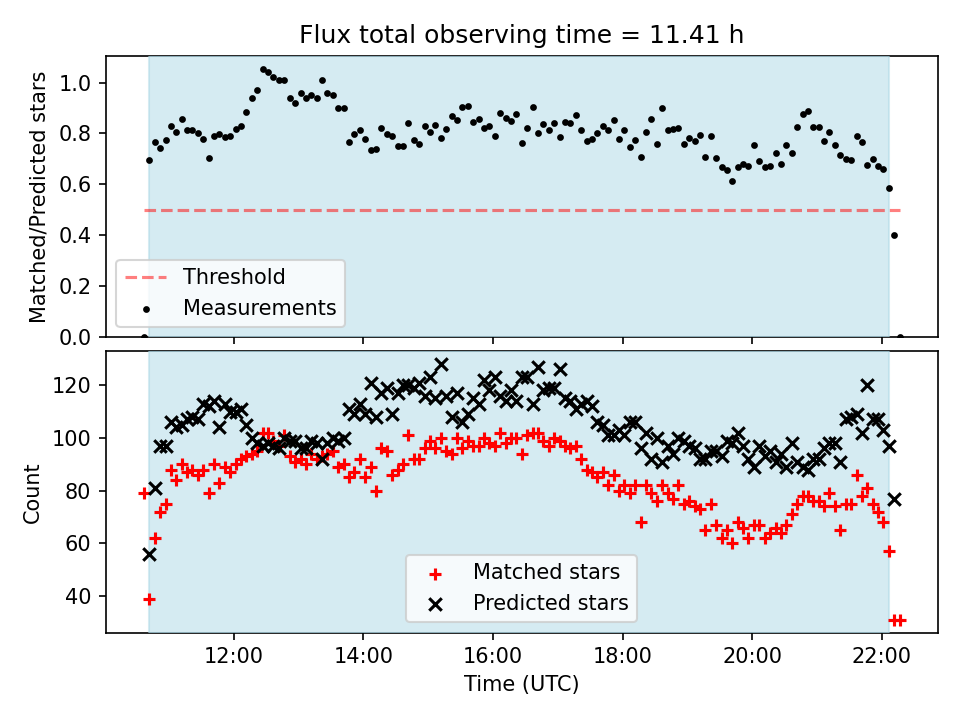 Flux total observing time = 11.41 h

Matched/Predicted stars

1.0
0.8
0.6
0.4
0.2
0.0

Threshold
Measurements

Count

120
100
80
60
40

Matched stars
Predicted stars

12:00
14:00
16:00
18:00
20:00
22:00

Time (UTC)